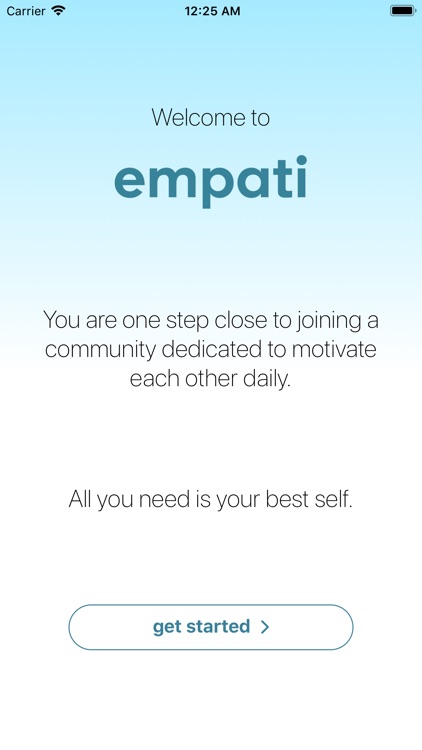 Carrier 12:25 AM

Welcome to

empati

You are one step close to joining a community dedicated to motivate each other daily.

All you need is your best self.

get started >